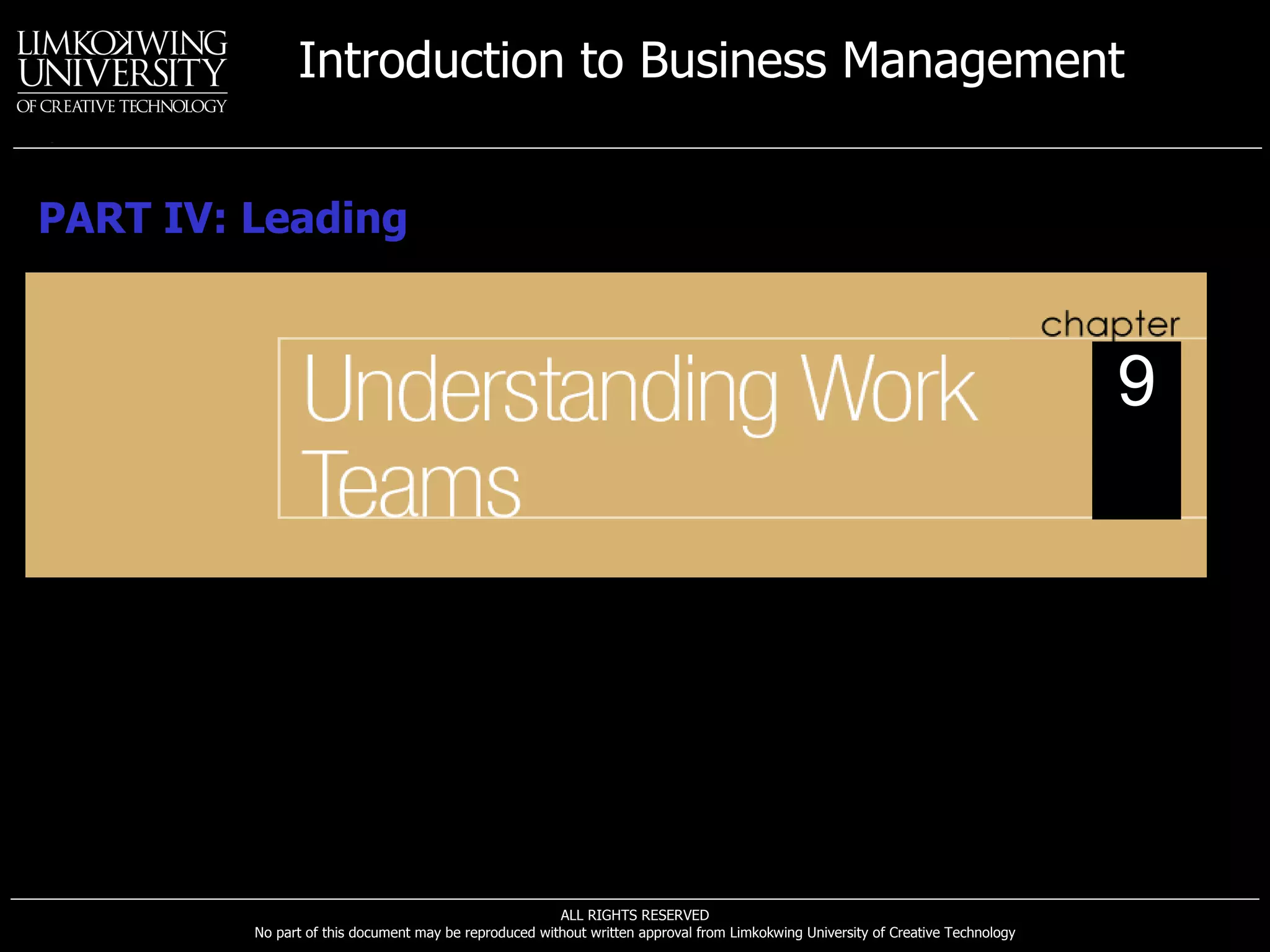 LIMKOKWING UNIVERSITY OF CREATIVE TECHNOLOGY

Introduction to Business Management

PART IV: Leading

chapter 9

Understanding Work Teams

ALL RIGHTS RESERVED
No part of this document may be reproduced without written approval from Limkokwing University of Creative Technology